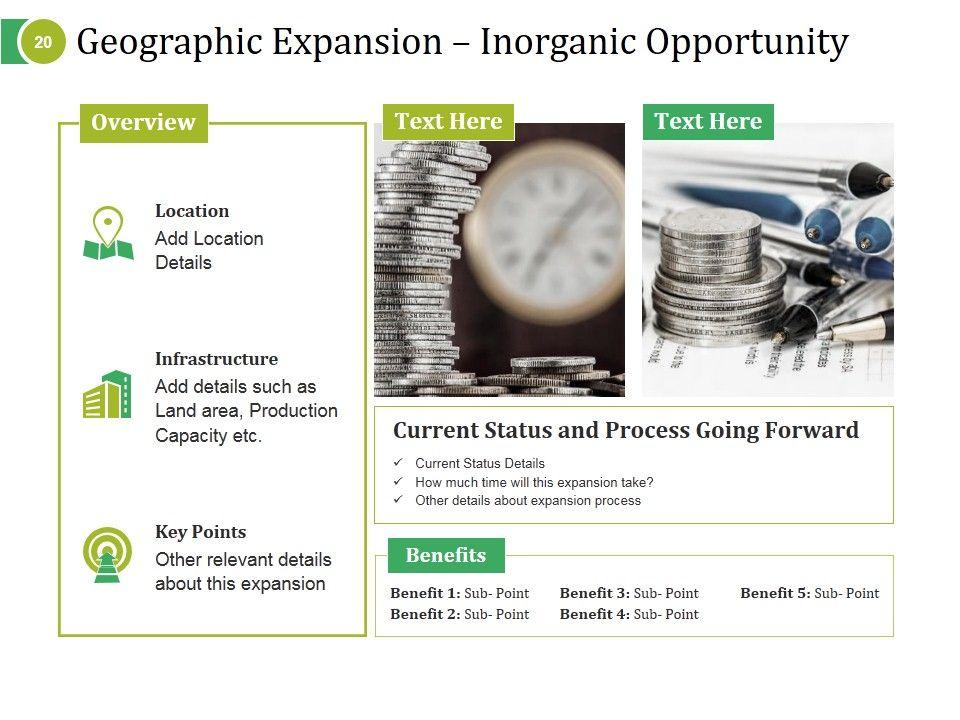 20 Geographic Expansion – Inorganic Opportunity

Overview

Location
Add Location Details

Infrastructure
Add details such as Land area, Production Capacity etc.

Key Points
Other relevant details about this expansion

Text Here

Text Here

Current Status and Process Going Forward
✓ Current Status Details
✓ How much time will this expansion take?
✓ Other details about expansion process

Benefits

Benefit 1: Sub- Point
Benefit 2: Sub- Point
Benefit 3: Sub- Point
Benefit 4: Sub- Point
Benefit 5: Sub- Point